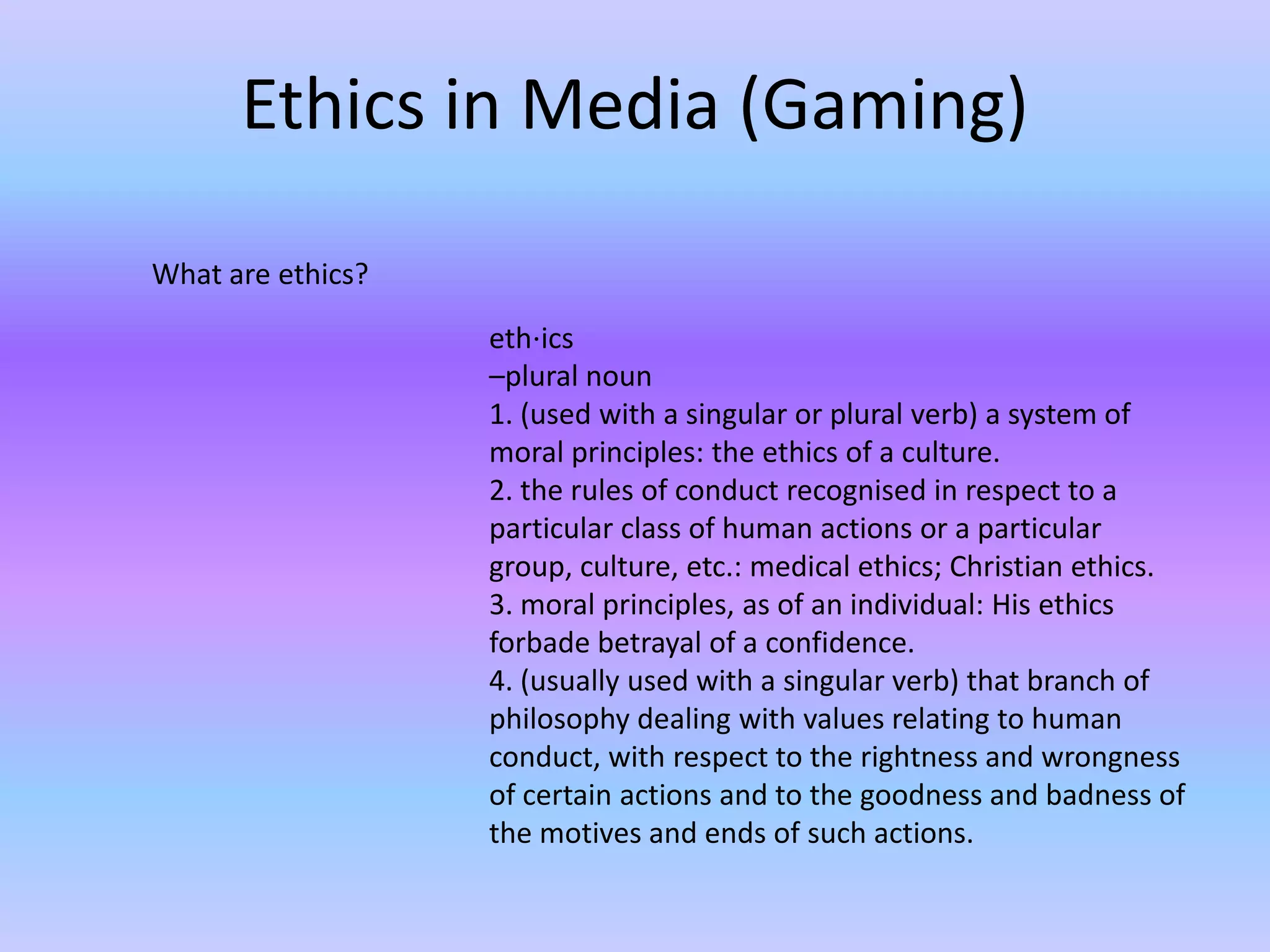 Ethics in Media (Gaming)

What are ethics?

eth·ics
–plural noun
1. (used with a singular or plural verb) a system of moral principles: the ethics of a culture.
2. the rules of conduct recognised in respect to a particular class of human actions or a particular group, culture, etc.: medical ethics; Christian ethics.
3. moral principles, as of an individual: His ethics forbade betrayal of a confidence.
4. (usually used with a singular verb) that branch of philosophy dealing with values relating to human conduct, with respect to the rightness and wrongness of certain actions and to the goodness and badness of the motives and ends of such actions.